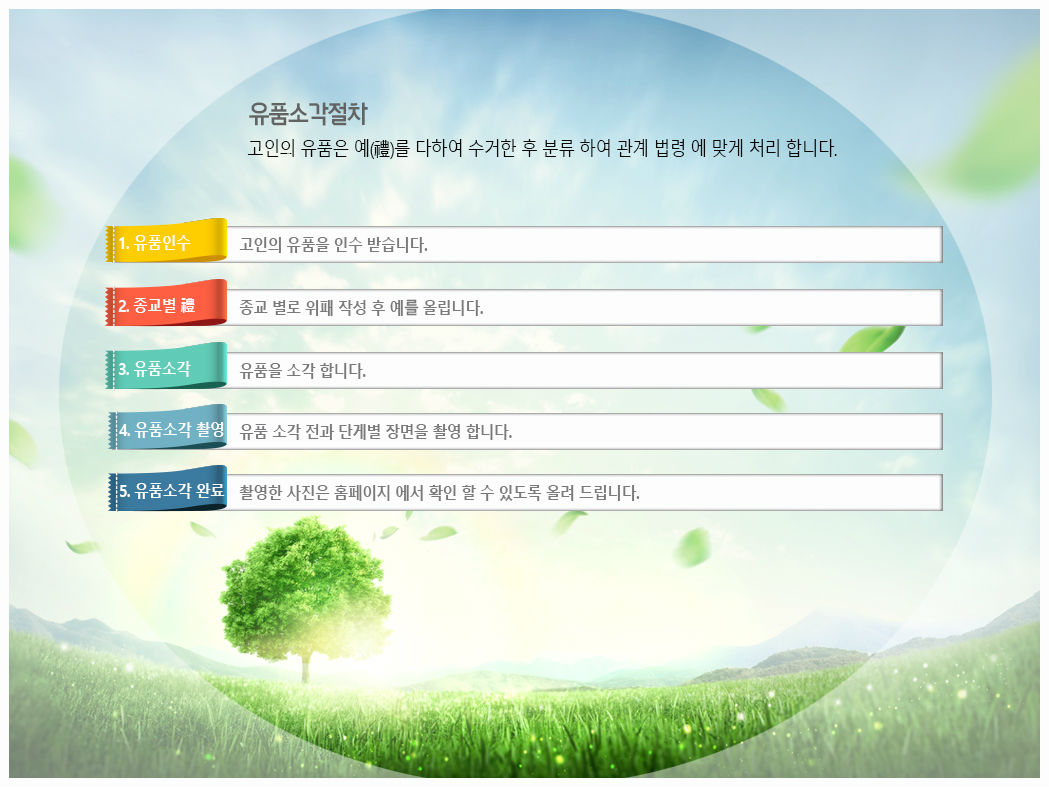 유품소각절차
고인의 유품은 예(禮)를 다하여 수거한 후 분류 하여 관계 법령 에 맞게 처리 합니다.

1. 유품인수 고인의 유품을 인수 받습니다.

2. 종교별 禮 종교 별로 위패 작성 후 예를 올립니다.

3. 유품소각 유품을 소각 합니다.

4. 유품소각 촬영 유품 소각 전과 단계별 장면을 촬영 합니다.

5. 유품소각 완료 촬영한 사진은 홈페이지 에서 확인 할 수 있도록 올려 드립니다.